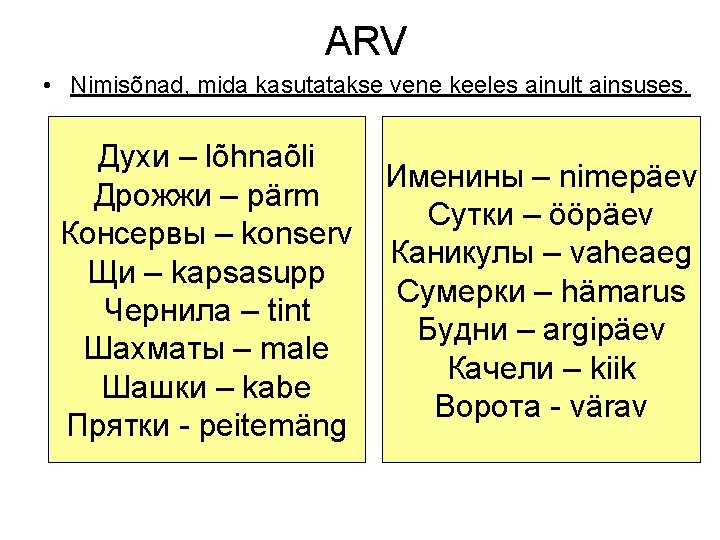 ARV

• Nimisõnad, mida kasutatakse vene keeles ainult ainsuses.

Духи – lõhnaõli
Дрожжи – pärm
Консервы – konserv
Щи – kapsasupp
Чернила – tint
Шахматы – male
Шашки – kabe
Прятки - peitemäng

Именины – nimepäev
Сутки – ööpäev
Каникулы – vaheaeg
Сумерки – hämarus
Будни – argipäev
Качели – kiik
Ворота - värav